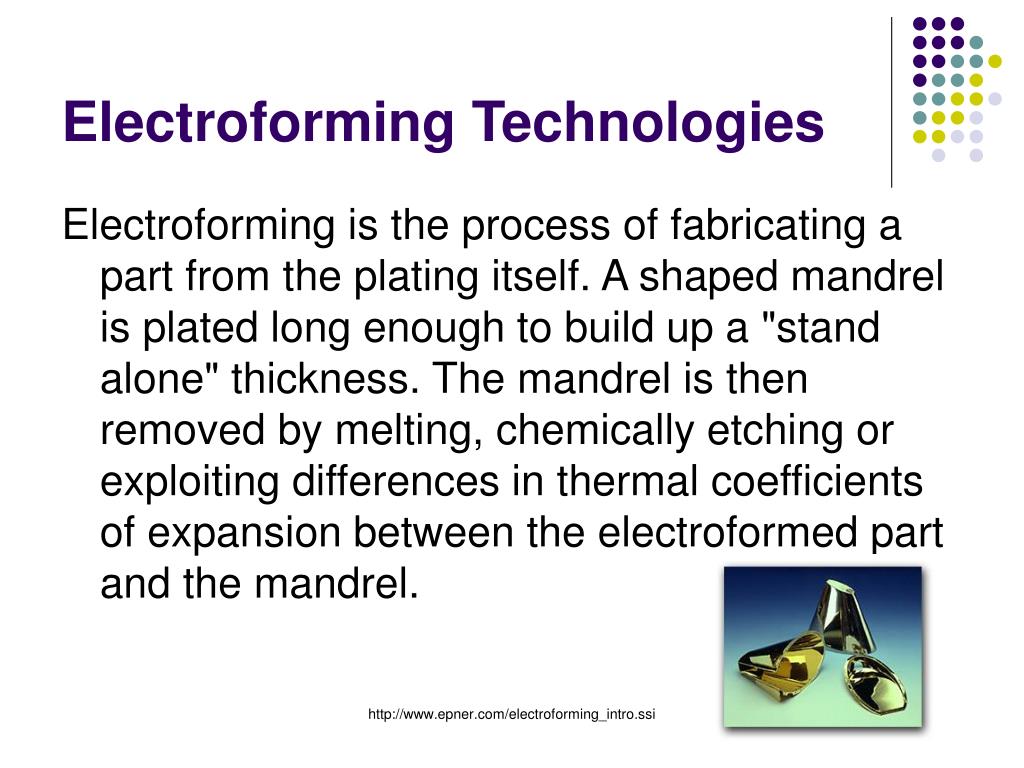 Electroforming Technologies

Electroforming is the process of fabricating a part from the plating itself. A shaped mandrel is plated long enough to build up a "stand alone" thickness. The mandrel is then removed by melting, chemically etching or exploiting differences in thermal coefficients of expansion between the electroformed part and the mandrel.

http://www.epner.com/electroforming_intro.ssi